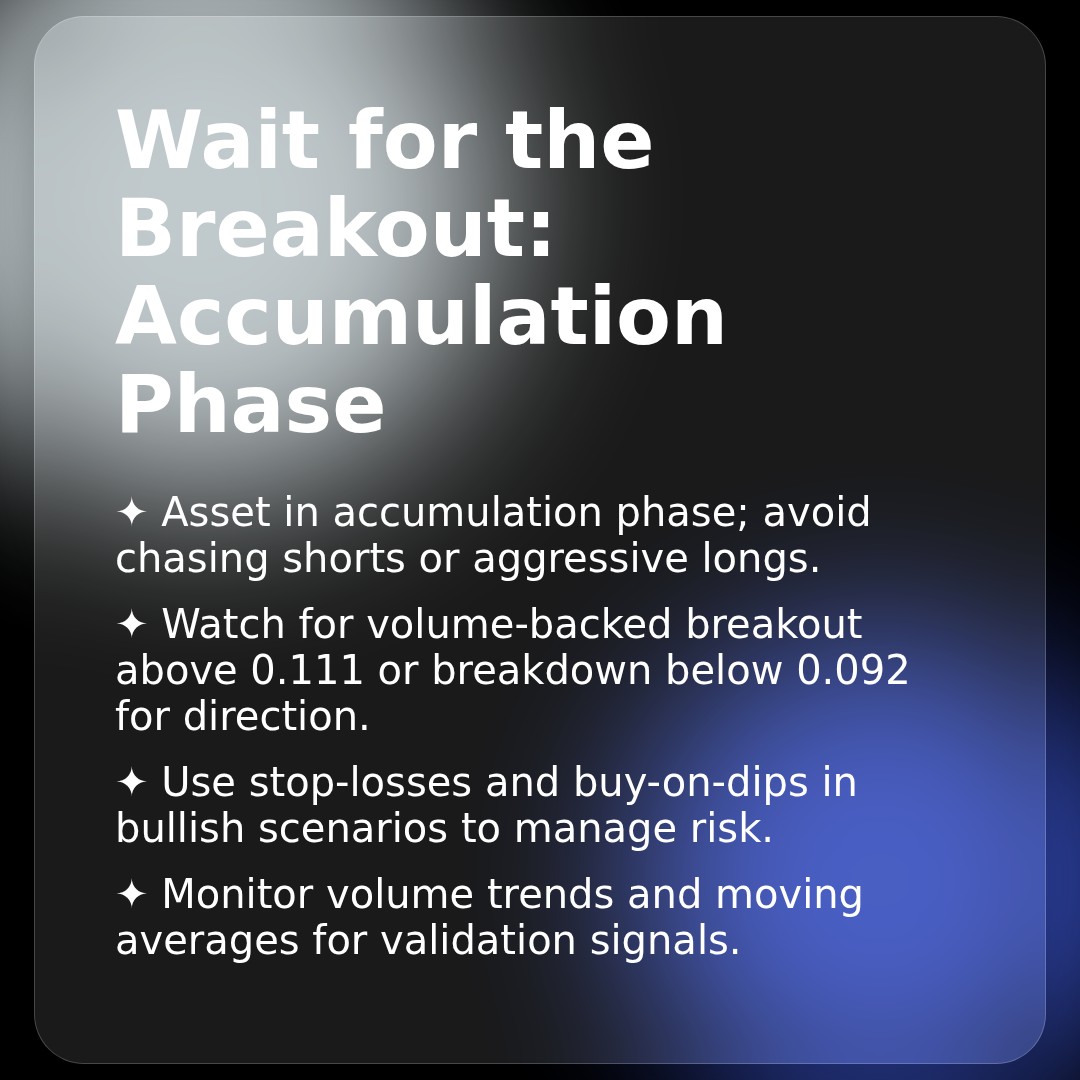 Wait for the Breakout: Accumulation Phase

✦ Asset in accumulation phase; avoid chasing shorts or aggressive longs.

✦ Watch for volume-backed breakout above 0.111 or breakdown below 0.092 for direction.

✦ Use stop-losses and buy-on-dips in bullish scenarios to manage risk.

✦ Monitor volume trends and moving averages for validation signals.